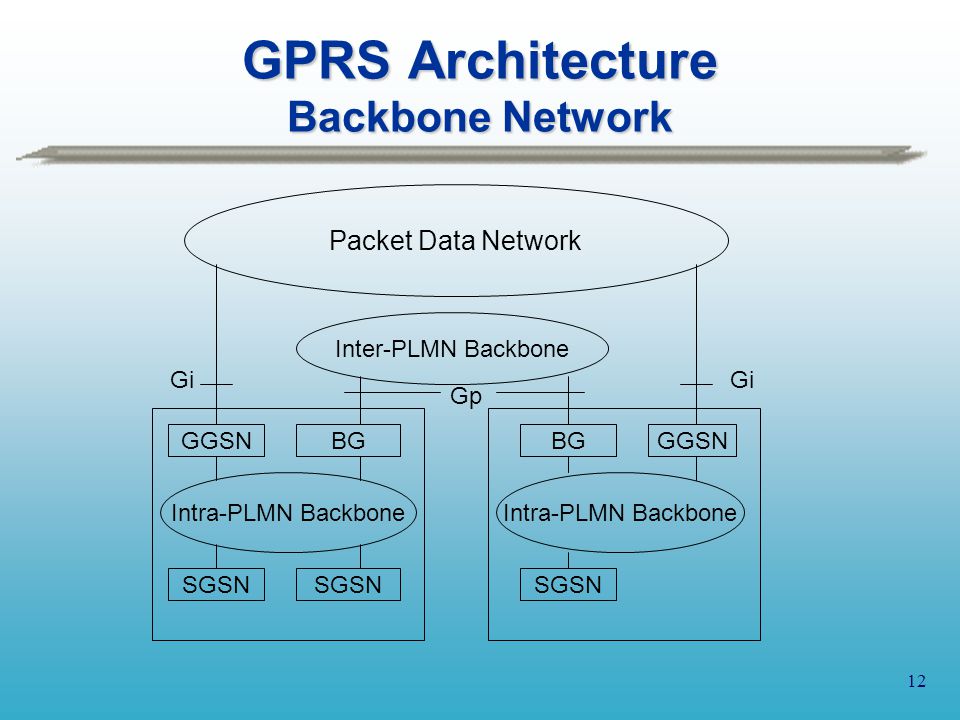 GPRS Architecture
Backbone Network

Packet Data Network

Inter-PLMN Backbone

Gi

Gp

Gi

GGSN

BG

BG

GGSN

Intra-PLMN Backbone

Intra-PLMN Backbone

SGSN

SGSN

SGSN

12